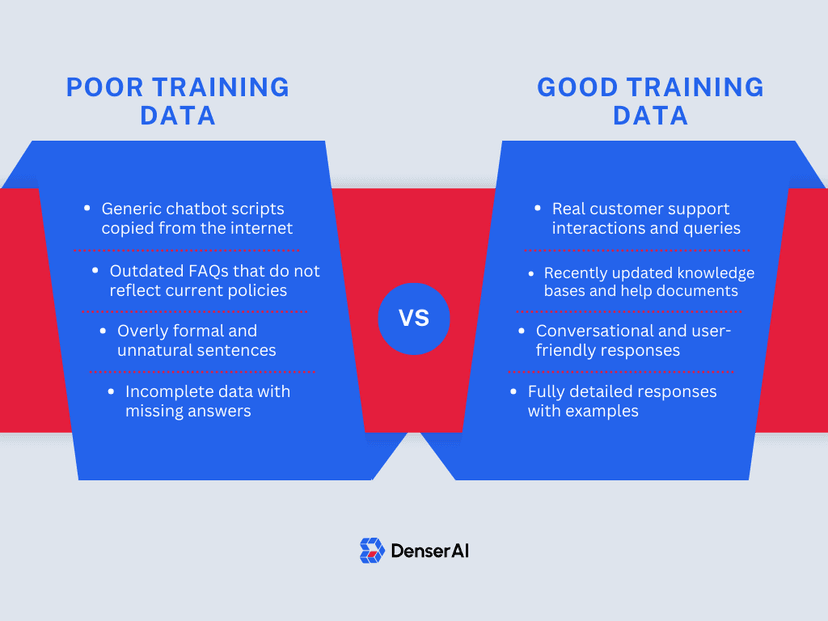 POOR TRAINING DATA

- Generic chatbot scripts copied from the internet
- Outdated FAQs that do not reflect current policies
- Overly formal and unnatural sentences
- Incomplete data with missing answers

VS

GOOD TRAINING DATA

- Real customer support interactions and queries
- Recently updated knowledge bases and help documents
- Conversational and user-friendly responses
- Fully detailed responses with examples

DenserAI